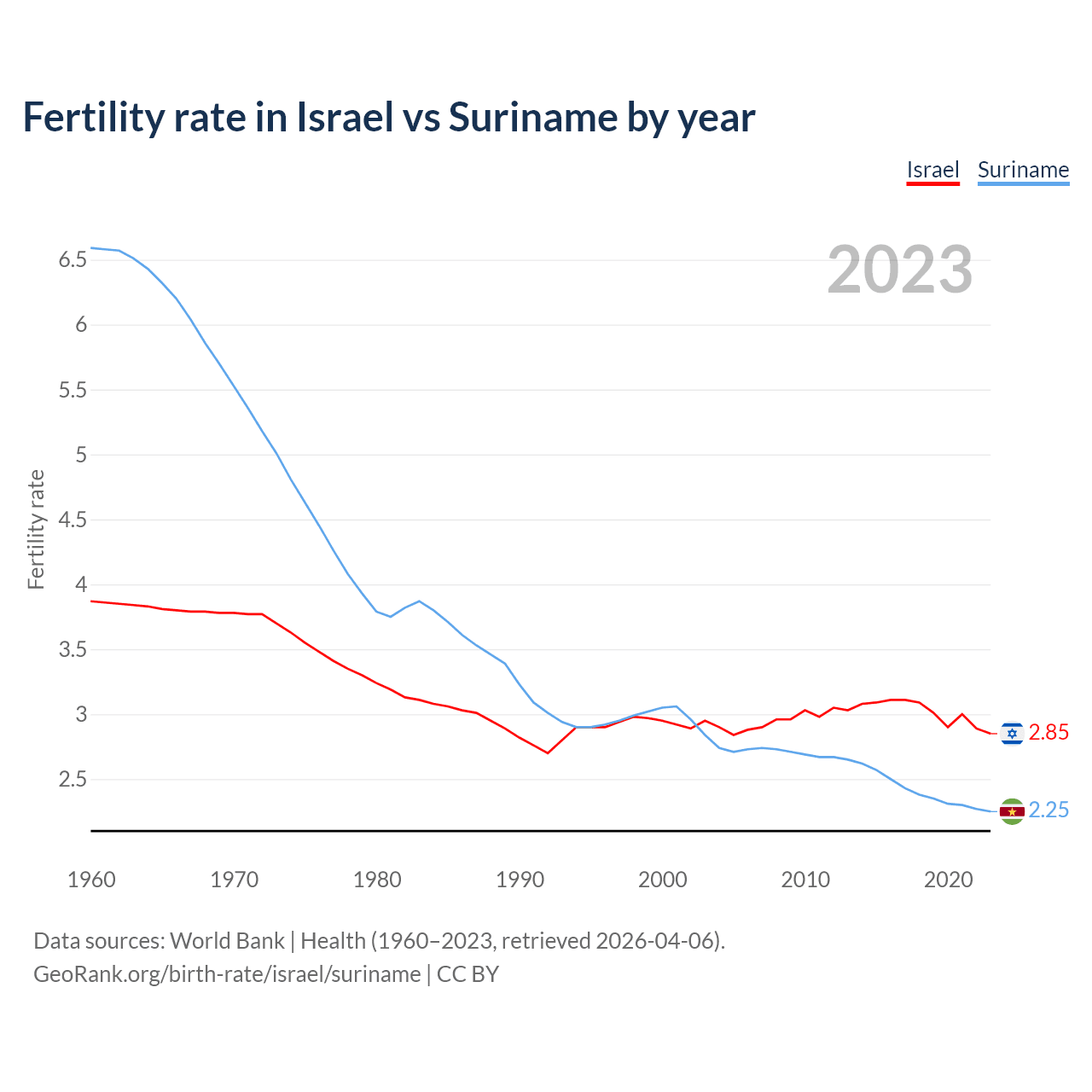 Fertility rate in Israel vs Suriname by year

Israel Suriname

2023

Fertility rate

6.5
6
5.5
5
4.5
4
3.5
3
2.5

2.85
2.25

1960 1970 1980 1990 2000 2010 2020

Data sources: World Bank | Health (1960–2023, retrieved 2026-04-06).
GeoRank.org/birth-rate/israel/suriname | CC BY